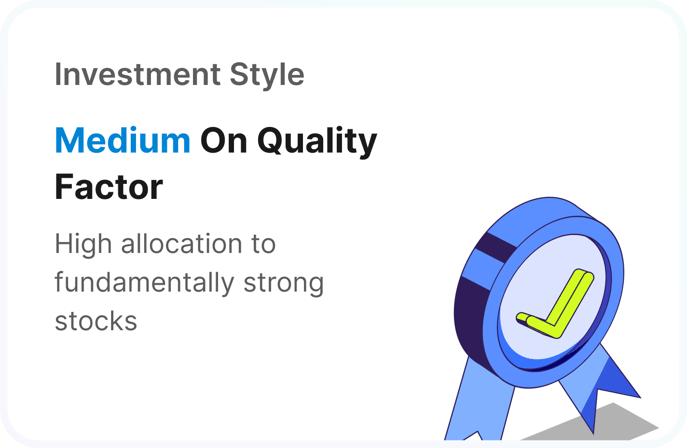 Investment Style

Medium On Quality Factor

High allocation to fundamentally strong stocks